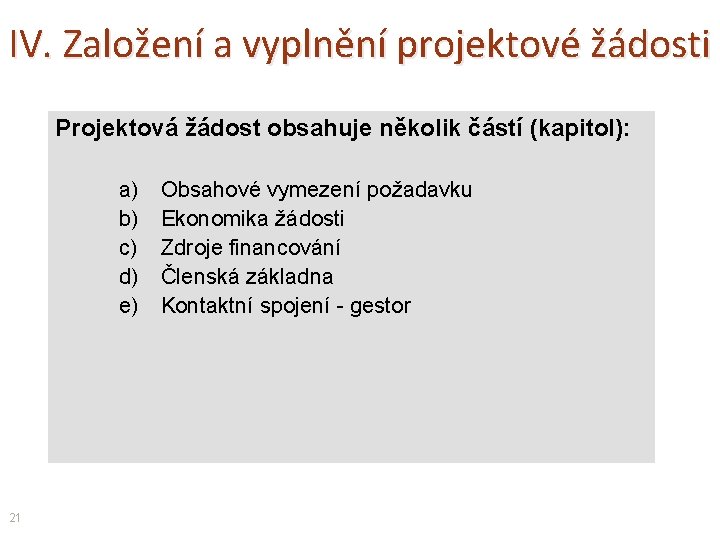 IV. Založení a vyplnění projektové žádosti

Projektová žádost obsahuje několik částí (kapitol):

a) Obsahové vymezení požadavku
b) Ekonomika žádosti
c) Zdroje financování
d) Členská základna
e) Kontaktní spojení - gestor

21